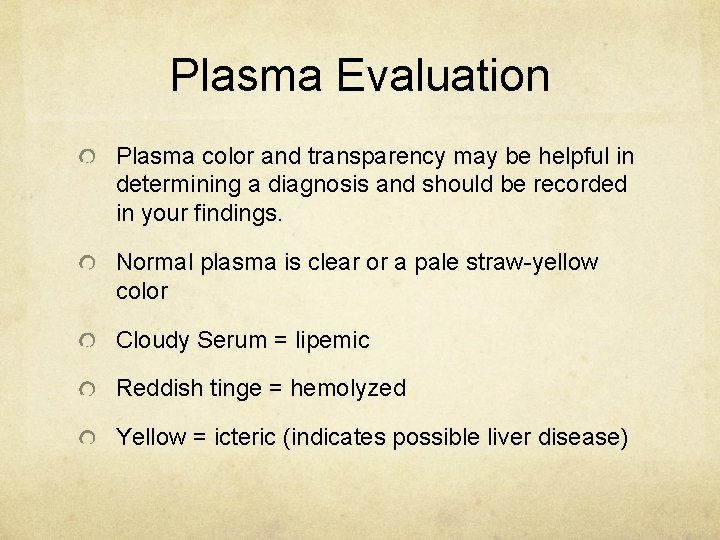 Plasma Evaluation

Plasma color and transparency may be helpful in determining a diagnosis and should be recorded in your findings.

Normal plasma is clear or a pale straw-yellow color

Cloudy Serum = lipemic

Reddish tinge = hemolyzed

Yellow = icteric (indicates possible liver disease)